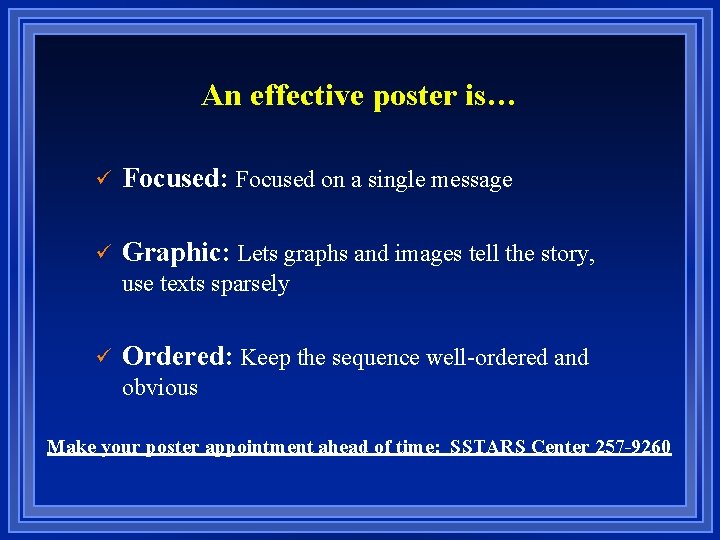 An effective poster is…

✓ Focused: Focused on a single message

✓ Graphic: Lets graphs and images tell the story, use texts sparsely

✓ Ordered: Keep the sequence well-ordered and obvious

Make your poster appointment ahead of time: SSTARS Center 257-9260